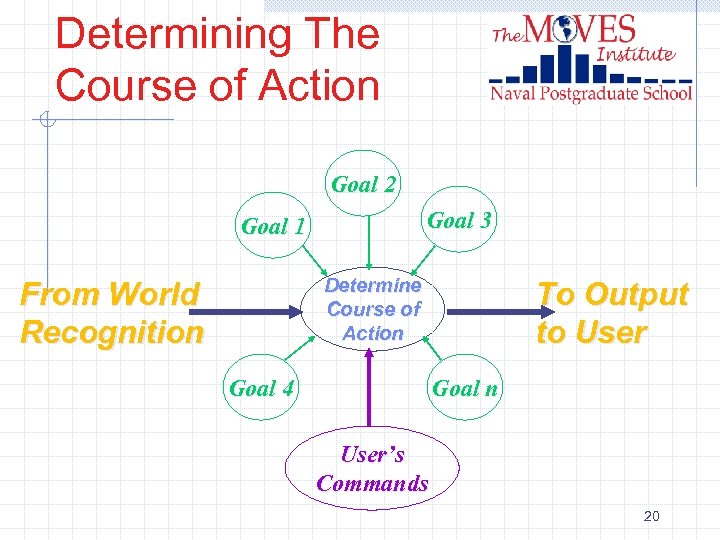 Determining The Course of Action

The MOVES Institute
Naval Postgraduate School

Goal 2

Goal 1

Goal 3

From World Recognition

Determine Course of Action

To Output to User

Goal 4

Goal n

User's Commands

20